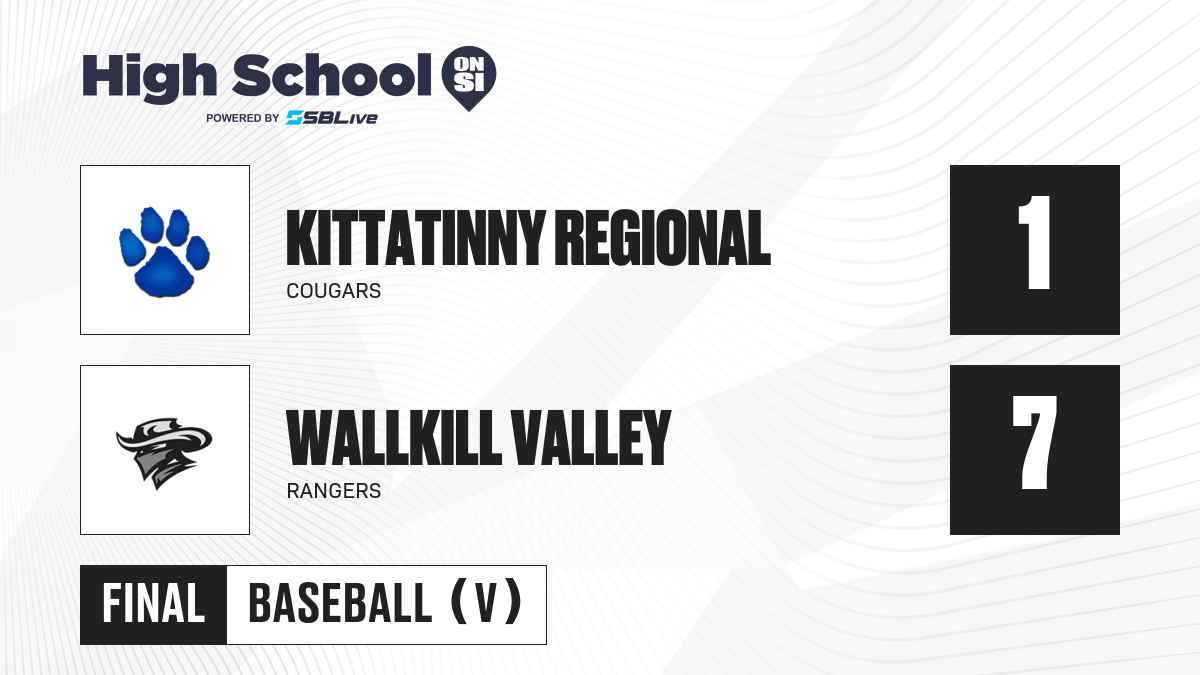 High School ON SI
POWERED BY SBLive

KITTATINNY REGIONAL
COUGARS
1

WALLKILL VALLEY
RANGERS
7

FINAL BASEBALL (V)